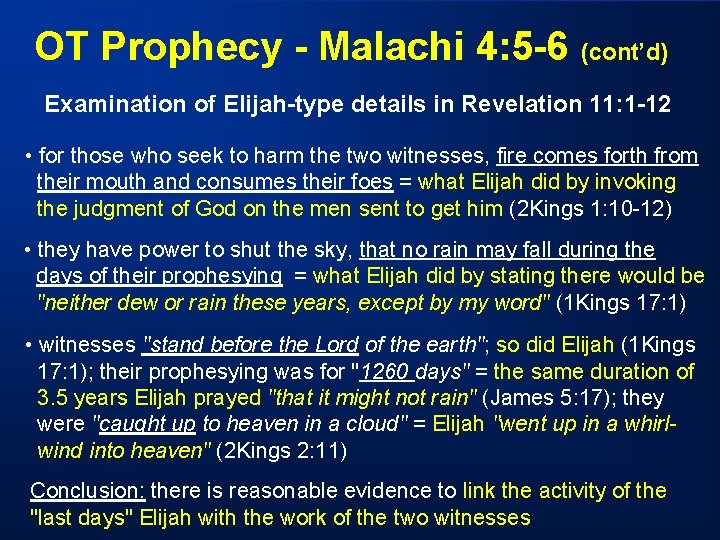 OT Prophecy - Malachi 4:5-6 (cont'd)

Examination of Elijah-type details in Revelation 11:1-12

• for those who seek to harm the two witnesses, fire comes forth from their mouth and consumes their foes = what Elijah did by invoking the judgment of God on the men sent to get him (2Kings 1:10-12)

• they have power to shut the sky, that no rain may fall during the days of their prophesying = what Elijah did by stating there would be "neither dew or rain these years, except by my word" (1Kings 17:1)

• witnesses "stand before the Lord of the earth"; so did Elijah (1Kings 17:1); their prophesying was for "1260 days" = the same duration of 3.5 years Elijah prayed "that it might not rain" (James 5:17); they were "caught up to heaven in a cloud" = Elijah "went up in a whirlwind into heaven" (2Kings 2:11)

Conclusion: there is reasonable evidence to link the activity of the "last days" Elijah with the work of the two witnesses